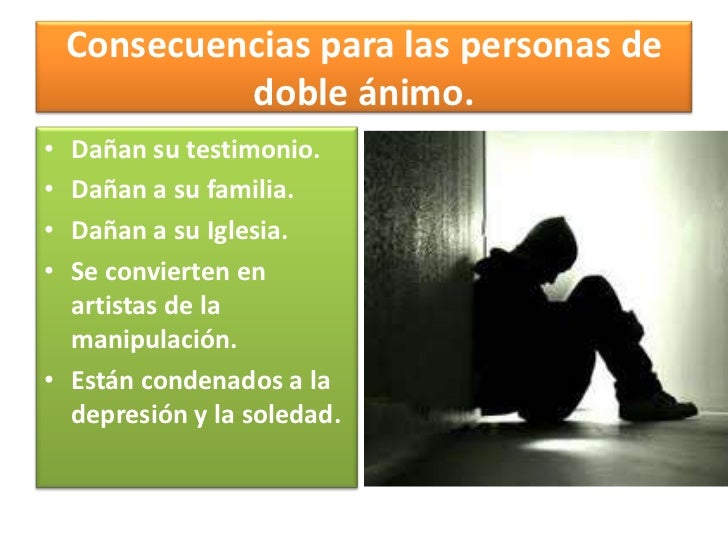 Consecuencias para las personas de doble ánimo.

• Dañan su testimonio.
• Dañan a su familia.
• Dañan a su Iglesia.
• Se convierten en artistas de la manipulación.
• Están condenados a la depresión y la soledad.